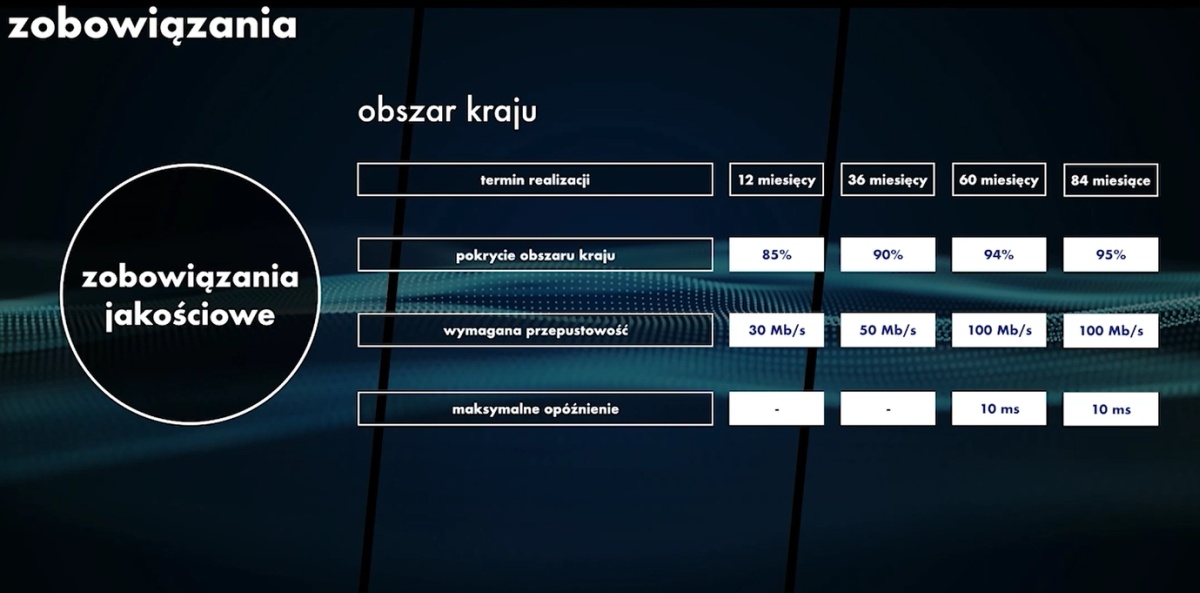 zobowiązania

zobowiązania jakościowe

obszar kraju

| termin realizacji | 12 miesięcy | 36 miesięcy | 60 miesięcy | 84 miesiące |
|---|---|---|---|---|
| pokrycie obszaru kraju | 85% | 90% | 94% | 95% |
| wymagana przepustowość | 30 Mb/s | 50 Mb/s | 100 Mb/s | 100 Mb/s |
| maksymalne opóźnienie | - | - | 10 ms | 10 ms |